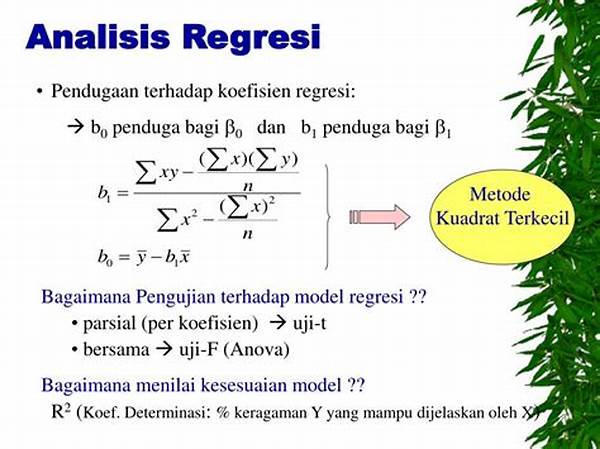 Analisis Regresi

• Pendugaan terhadap koefisien regresi:

→ $b_0$ penduga bagi $\beta_0$ dan $b_1$ penduga bagi $\beta_1$

$b_1 = \frac{\sum xy - \frac{(\sum x)(\sum y)}{n}}{\sum x^2 - \frac{(\sum x)^2}{n}}$

$b_0 = \bar{y} - b_1\bar{x}$

Metode Kuadrat Terkecil

Bagaimana Pengujian terhadap model regresi ??

• parsial (per koefisien) → uji-t

• bersama → uji-F (Anova)

Bagaimana menilai kesesuaian model ??

$R^2$ (Koef. Determinasi: % keragaman Y yang mampu dijelaskan oleh X)